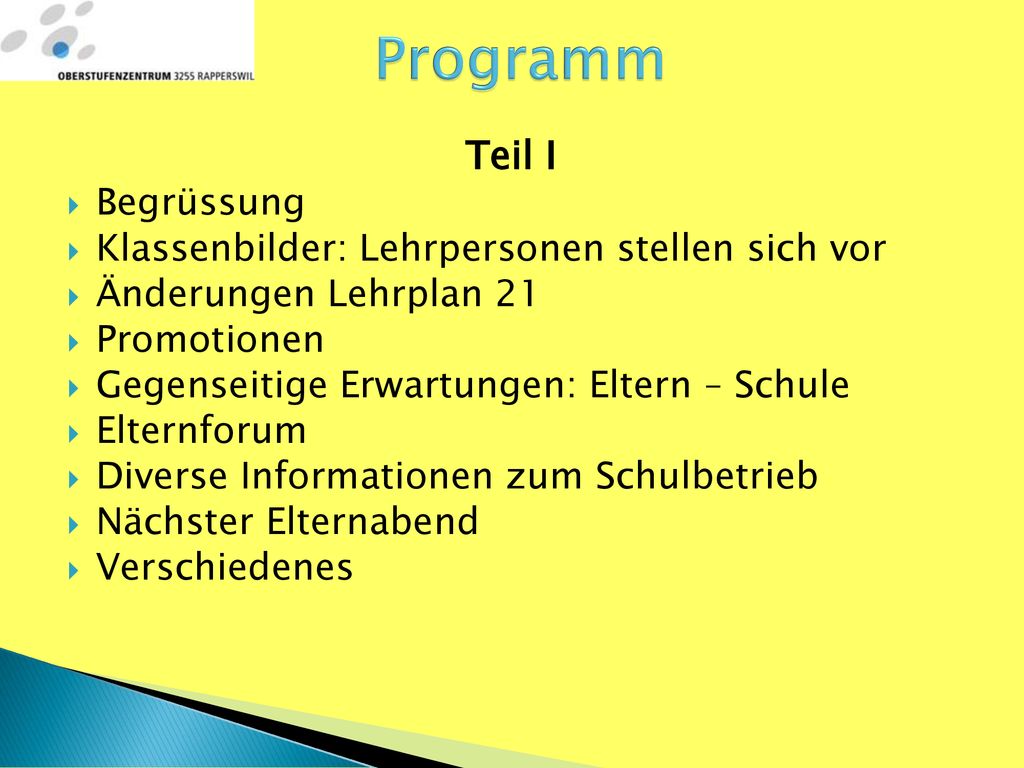 OBERSTUFENZENTRUM 3255 RAPPERSWIL

Programm

Teil I

Begrüssung
Klassenbilder: Lehrpersonen stellen sich vor
Änderungen Lehrplan 21
Promotionen
Gegenseitige Erwartungen: Eltern – Schule
Elternforum
Diverse Informationen zum Schulbetrieb
Nächster Elternabend
Verschiedenes